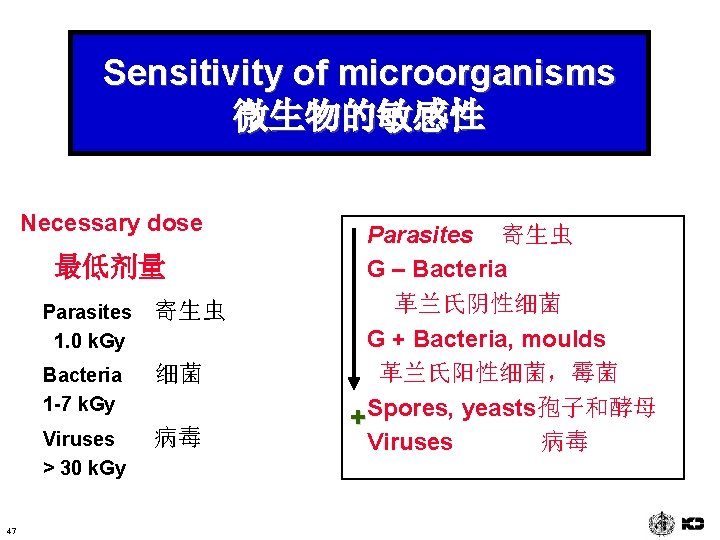 Sensitivity of microorganisms
微生物的敏感性

Necessary dose
最低剂量

Parasites 寄生虫
1.0 kGy

Bacteria 细菌
1-7 kGy

Viruses 病毒
> 30 kGy

Parasites 寄生虫
G – Bacteria
革兰氏阴性细菌
G + Bacteria, moulds
革兰氏阳性细菌，霉菌
+
Spores, yeasts孢子和酵母
Viruses 病毒

47